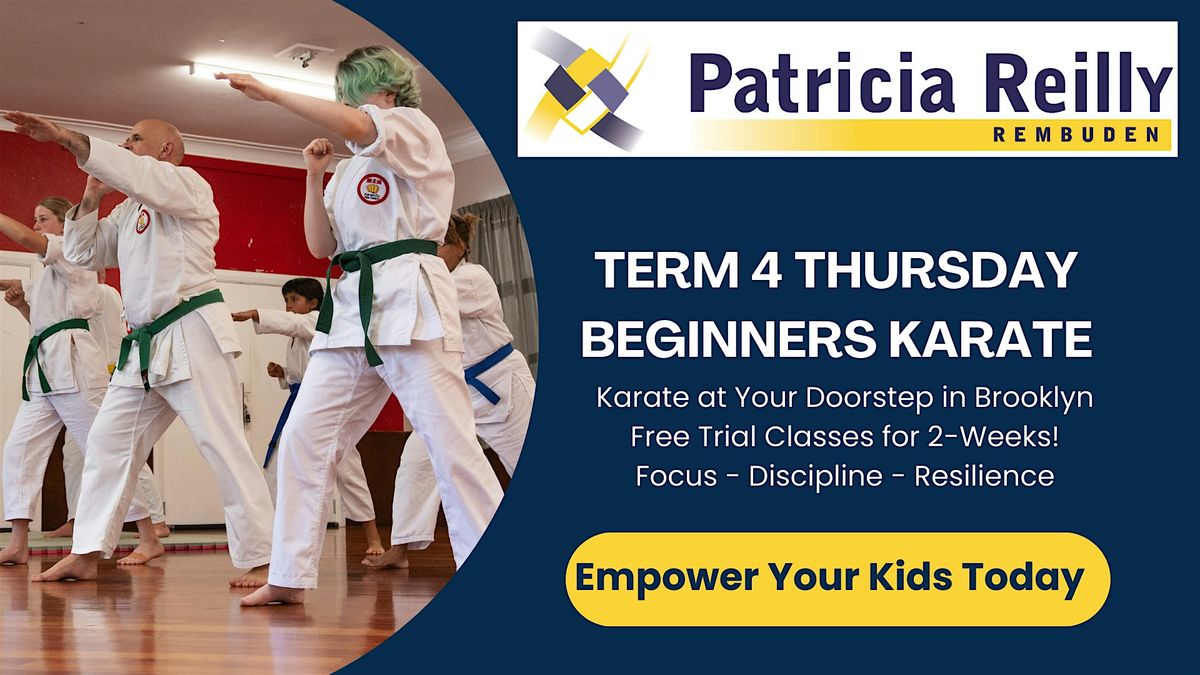 Patricia Reilly
REMBUDEN

TERM 4 THURSDAY
BEGINNERS KARATE

Karate at Your Doorstep in Brooklyn
Free Trial Classes for 2-Weeks!
Focus - Discipline - Resilience

Empower Your Kids Today